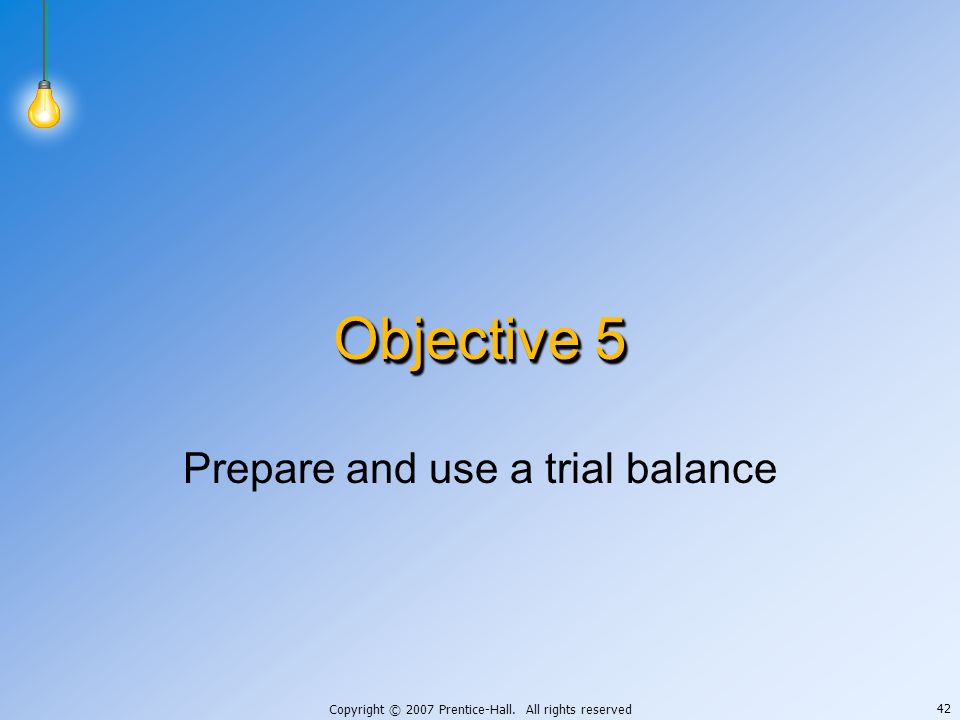 Objective 5

Prepare and use a trial balance

Copyright © 2007 Prentice-Hall. All rights reserved

42